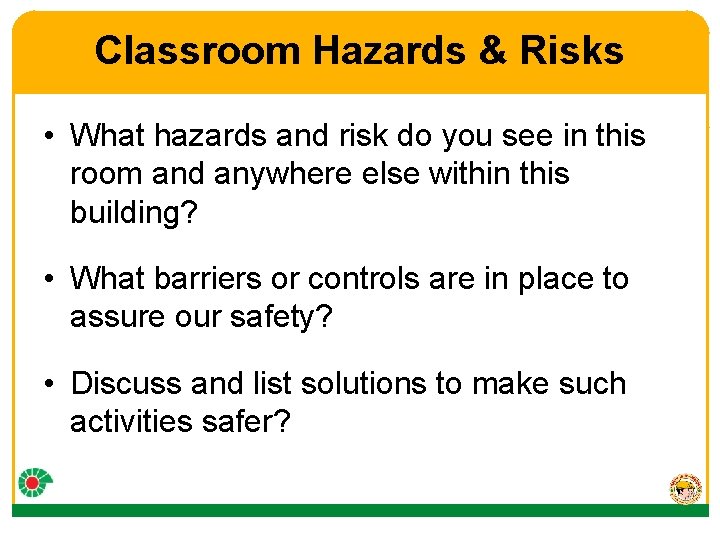 Classroom Hazards & Risks

• What hazards and risk do you see in this room and anywhere else within this building?

• What barriers or controls are in place to assure our safety?

• Discuss and list solutions to make such activities safer?